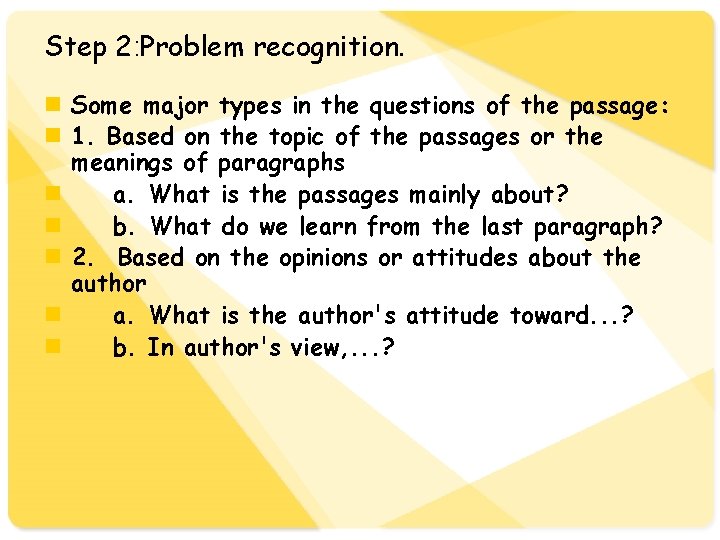 Step 2:Problem recognition.

Some major types in the questions of the passage:

1. Based on the topic of the passages or the meanings of paragraphs

a. What is the passages mainly about?

b. What do we learn from the last paragraph?

2. Based on the opinions or attitudes about the author

a. What is the author's attitude toward...?

b. In author's view,...?